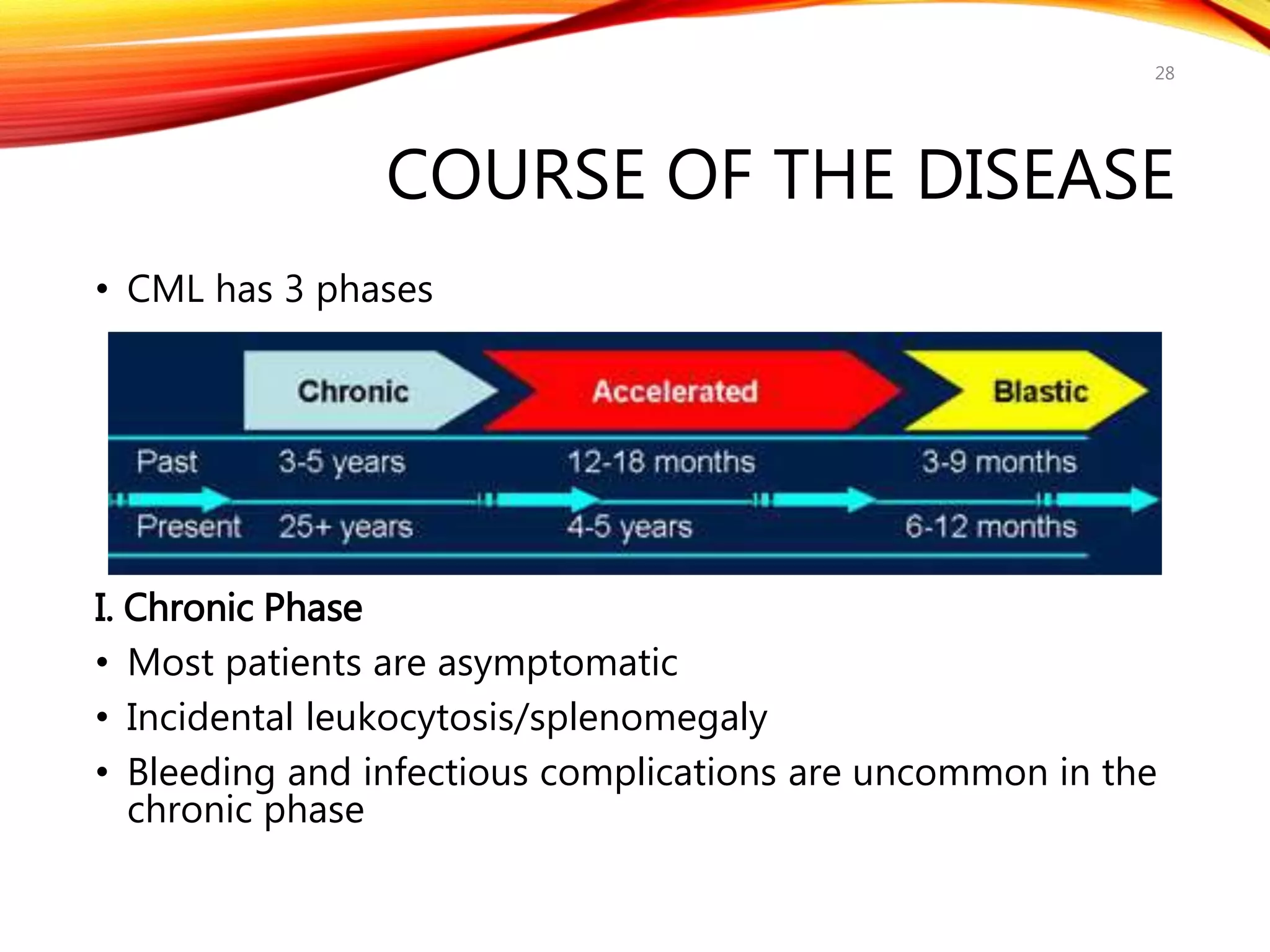 28

COURSE OF THE DISEASE

• CML has 3 phases

| | Chronic | Accelerated | Blastic |
|---|---|---|---|
| Past | 3-5 years | 12-18 months | 3-9 months |
| Present | 25+ years | 4-5 years | 6-12 months |

I. Chronic Phase

• Most patients are asymptomatic
• Incidental leukocytosis/splenomegaly
• Bleeding and infectious complications are uncommon in the chronic phase